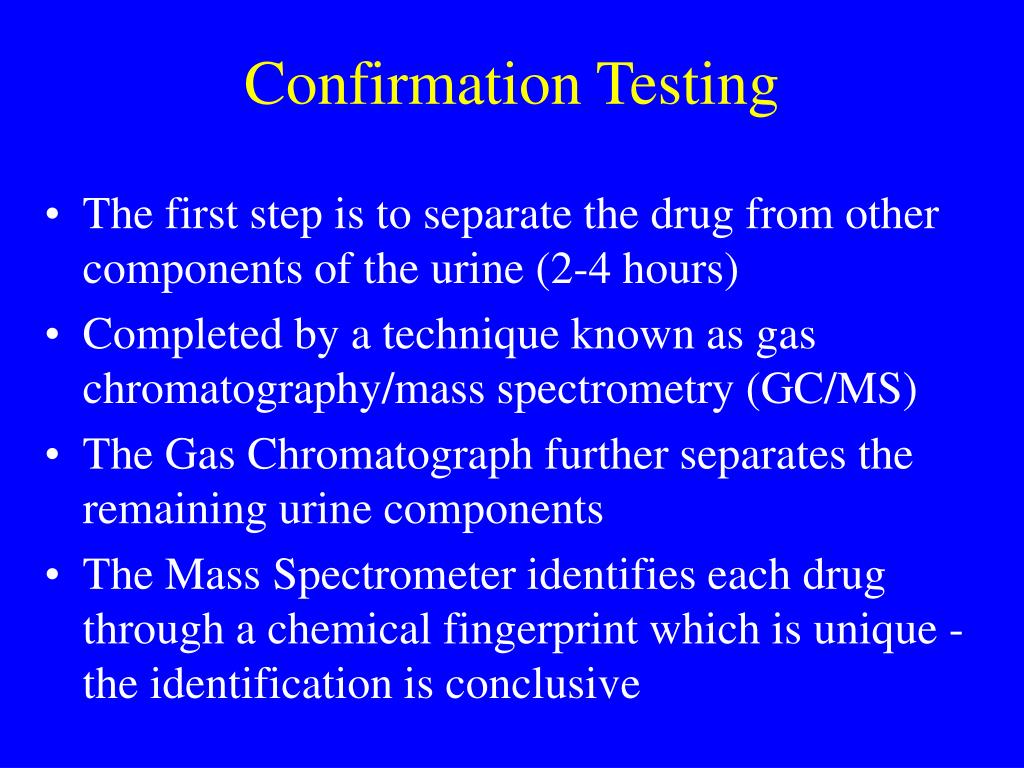 Confirmation Testing

• The first step is to separate the drug from other components of the urine (2-4 hours)
• Completed by a technique known as gas chromatography/mass spectrometry (GC/MS)
• The Gas Chromatograph further separates the remaining urine components
• The Mass Spectrometer identifies each drug through a chemical fingerprint which is unique - the identification is conclusive